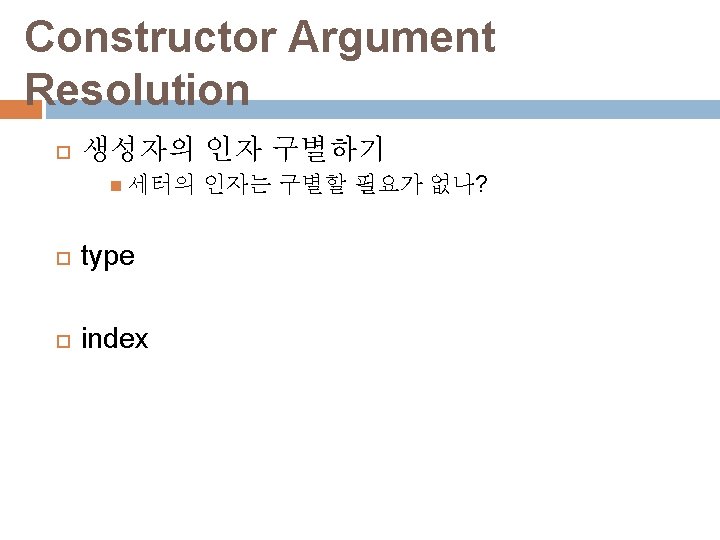 Constructor Argument Resolution

생성자의 인자 구별하기

세터의 인자는 구별할 필요가 없나?

type

index